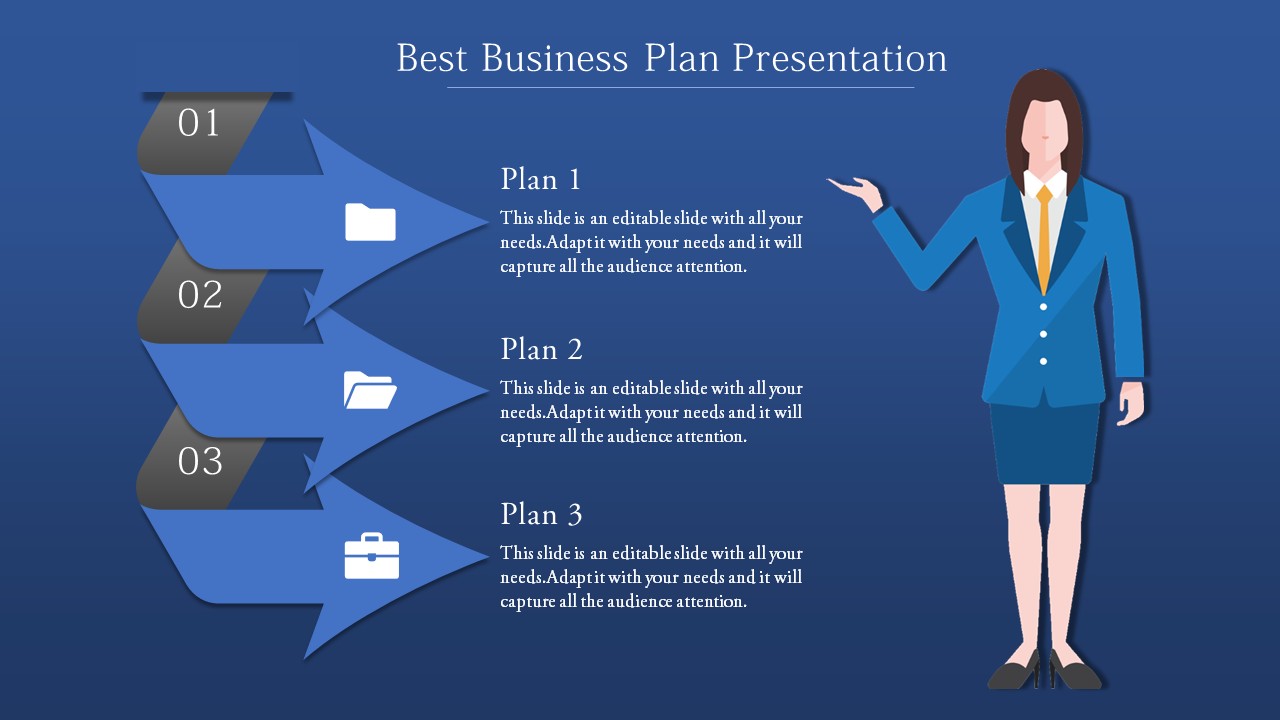 Best Business Plan Presentation

01

Plan 1

This slide is an editable slide with all your needs.Adapt it with your needs and it will capture all the audience attention.

02

Plan 2

This slide is an editable slide with all your needs.Adapt it with your needs and it will capture all the audience attention.

03

Plan 3

This slide is an editable slide with all your needs.Adapt it with your needs and it will capture all the audience attention.